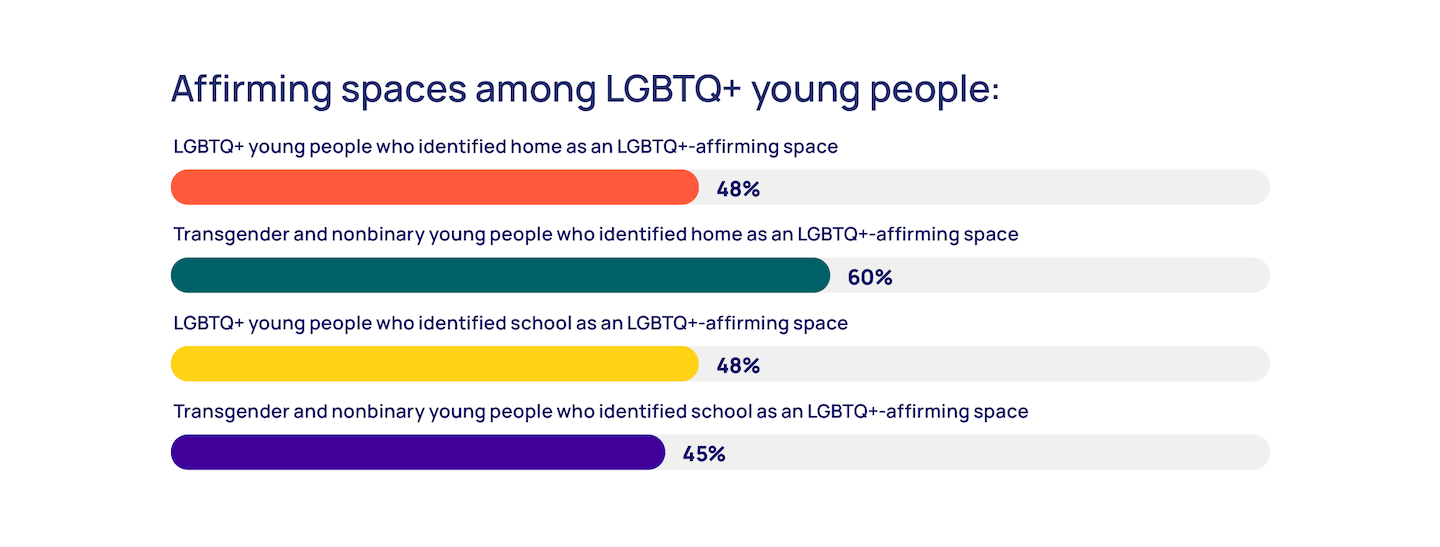 Affirming spaces among LGBTQ+ young people:

LGBTQ+ young people who identified home as an LGBTQ+-affirming space

48%

Transgender and nonbinary young people who identified home as an LGBTQ+-affirming space

60%

LGBTQ+ young people who identified school as an LGBTQ+-affirming space

48%

Transgender and nonbinary young people who identified school as an LGBTQ+-affirming space

45%